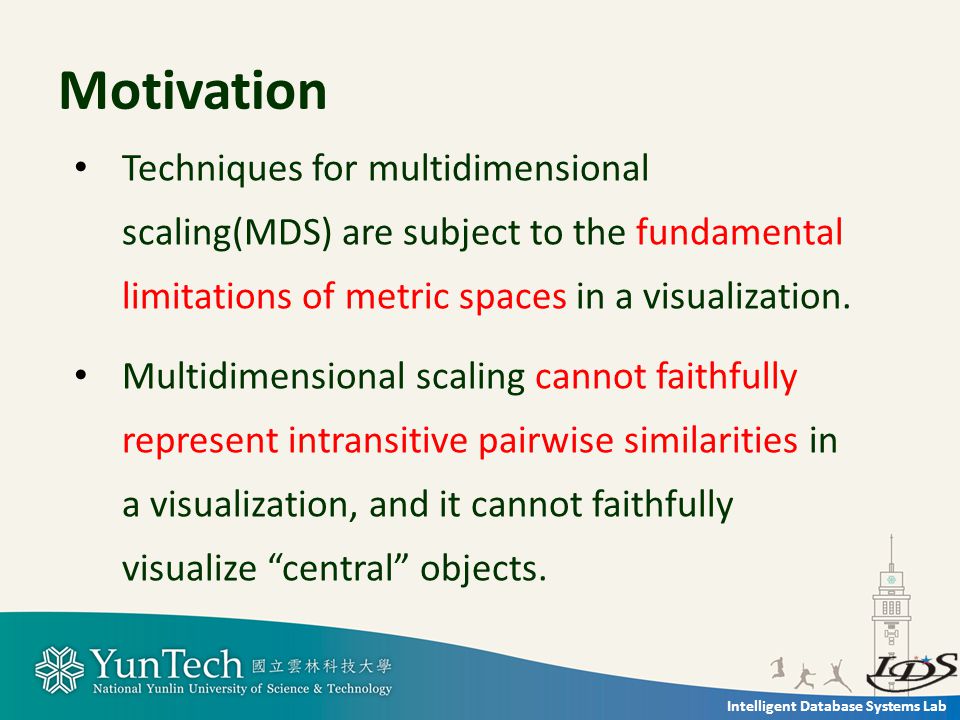 Motivation

• Techniques for multidimensional scaling(MDS) are subject to the fundamental limitations of metric spaces in a visualization.

• Multidimensional scaling cannot faithfully represent intransitive pairwise similarities in a visualization, and it cannot faithfully visualize “central” objects.

YunTech 國立雲林科技大學
National Yunlin University of Science & Technology

IDS
Intelligent Database Systems Lab